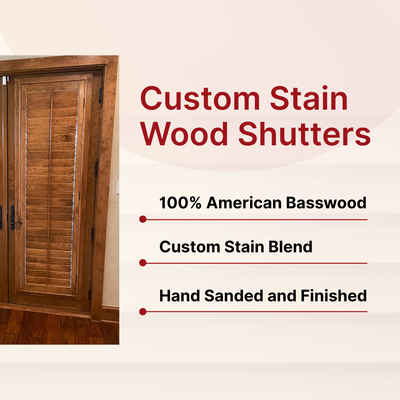 Custom Stain Wood Shutters

100% American Basswood

Custom Stain Blend

Hand Sanded and Finished